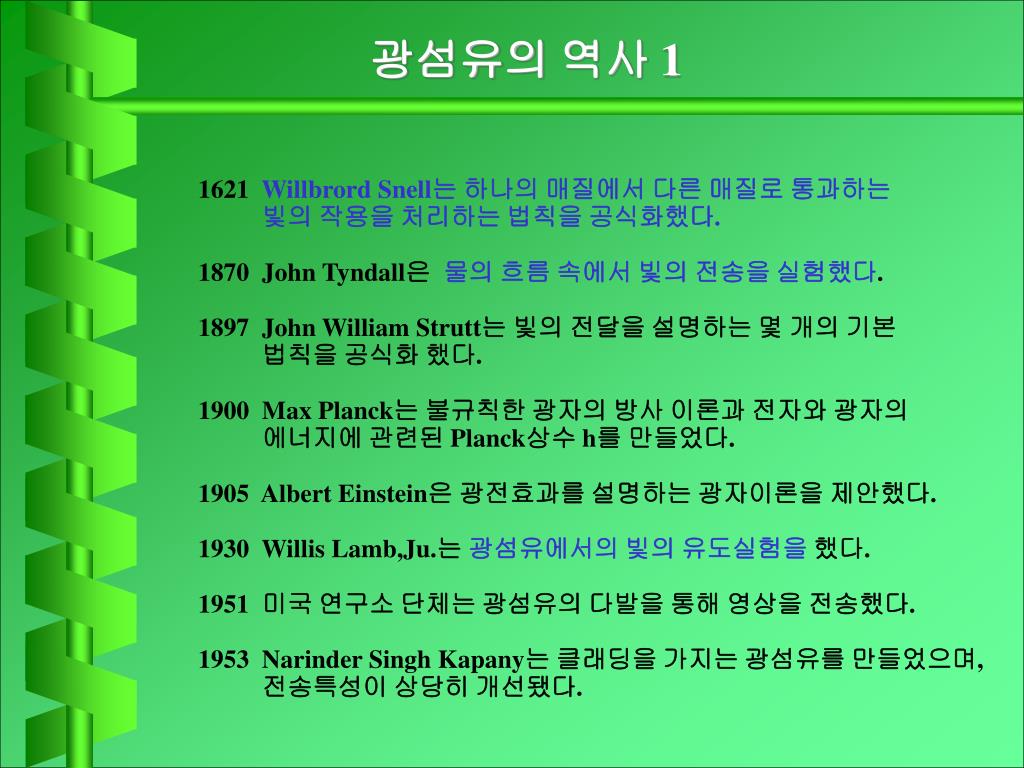 광섬유의 역사 1

1621 Willbrord Snell는 하나의 매질에서 다른 매질로 통과하는 빛의 작용을 처리하는 법칙을 공식화했다.

1870 John Tyndall은 물의 흐름 속에서 빛의 전송을 실험했다.

1897 John William Strutt는 빛의 전달을 설명하는 몇 개의 기본 법칙을 공식화 했다.

1900 Max Planck는 불규칙한 광자의 방사 이론과 전자와 광자의 에너지에 관련된 Planck상수 h를 만들었다.

1905 Albert Einstein은 광전효과를 설명하는 광자이론을 제안했다.

1930 Willis Lamb,Ju.는 광섬유에서의 빛의 유도실험을 했다.

1951 미국 연구소 단체는 광섬유의 다발을 통해 영상을 전송했다.

1953 Narinder Singh Kapany는 클래딩을 가지는 광섬유를 만들었으며, 전송특성이 상당히 개선됐다.